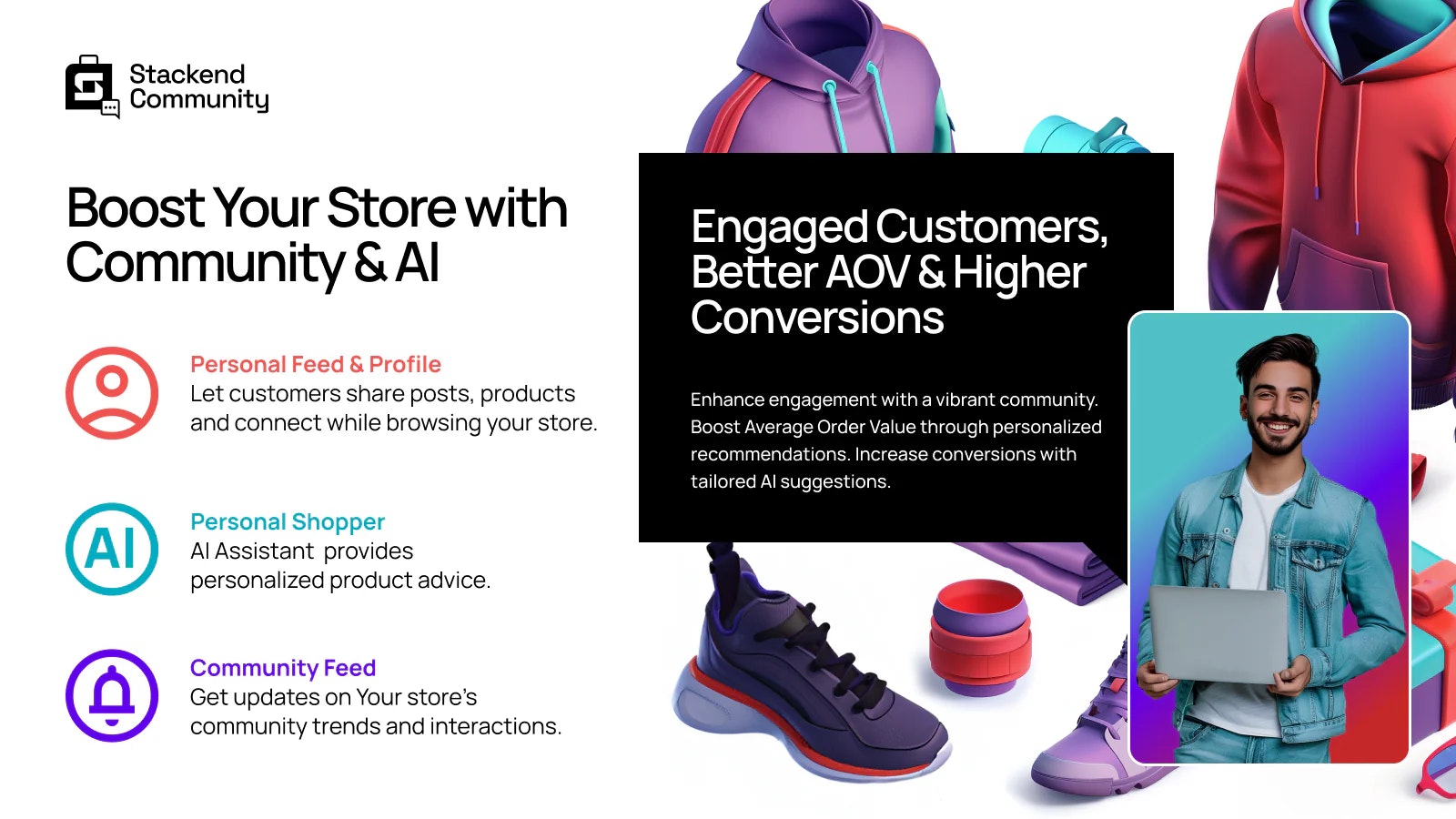 Stackend Community

Boost Your Store with Community & AI

Personal Feed & Profile
Let customers share posts, products and connect while browsing your store.

AI

Personal Shopper
AI Assistant provides personalized product advice.

Community Feed
Get updates on Your store's community trends and interactions.

Engaged Customers, Better AOV & Higher Conversions

Enhance engagement with a vibrant community. Boost Average Order Value through personalized recommendations. Increase conversions with tailored AI suggestions.